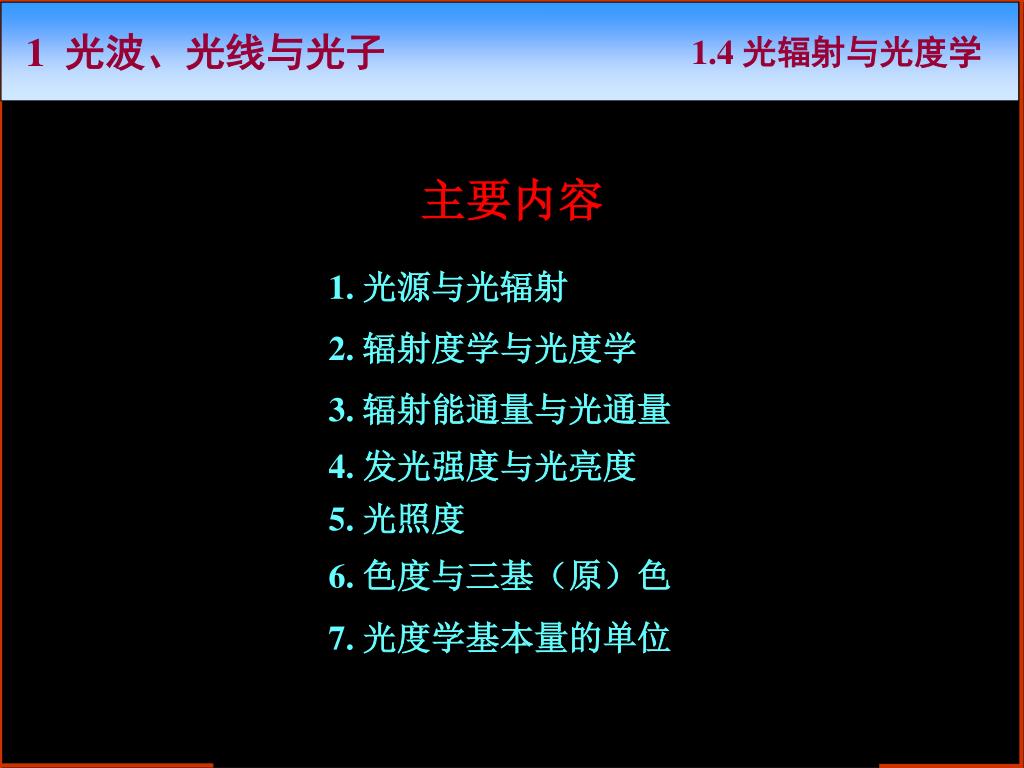 1 光波、光线与光子

1.4 光辐射与光度学

主要内容

1. 光源与光辐射

2. 辐射度学与光度学

3. 辐射能通量与光通量

4. 发光强度与光亮度

5. 光照度

6. 色度与三基（原）色

7. 光度学基本量的单位